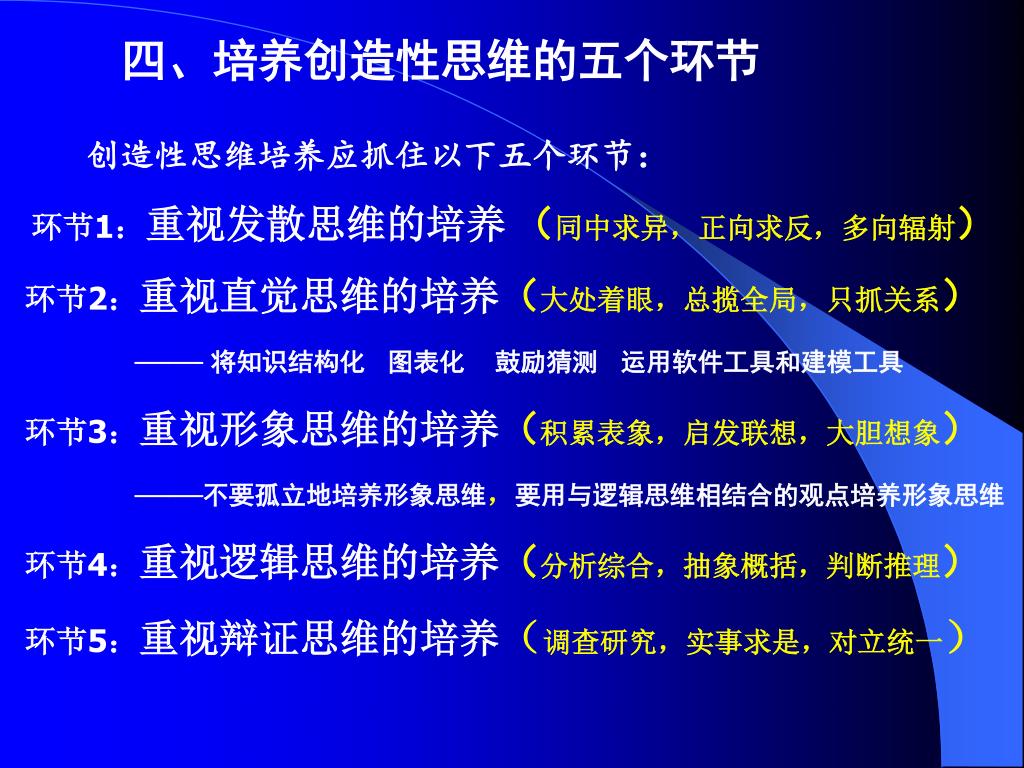 四、培养创造性思维的五个环节

创造性思维培养应抓住以下五个环节：

环节1：重视发散思维的培养（同中求异，正向求反，多向辐射）

环节2：重视直觉思维的培养（大处着眼，总揽全局，只抓关系）

—— 将知识结构化 图表化 鼓励猜测 运用软件工具和建模工具

环节3：重视形象思维的培养（积累表象，启发联想，大胆想象）

——不要孤立地培养形象思维，要用与逻辑思维相结合的观点培养形象思维

环节4：重视逻辑思维的培养（分析综合，抽象概括，判断推理）

环节5：重视辩证思维的培养（调查研究，实事求是，对立统一）